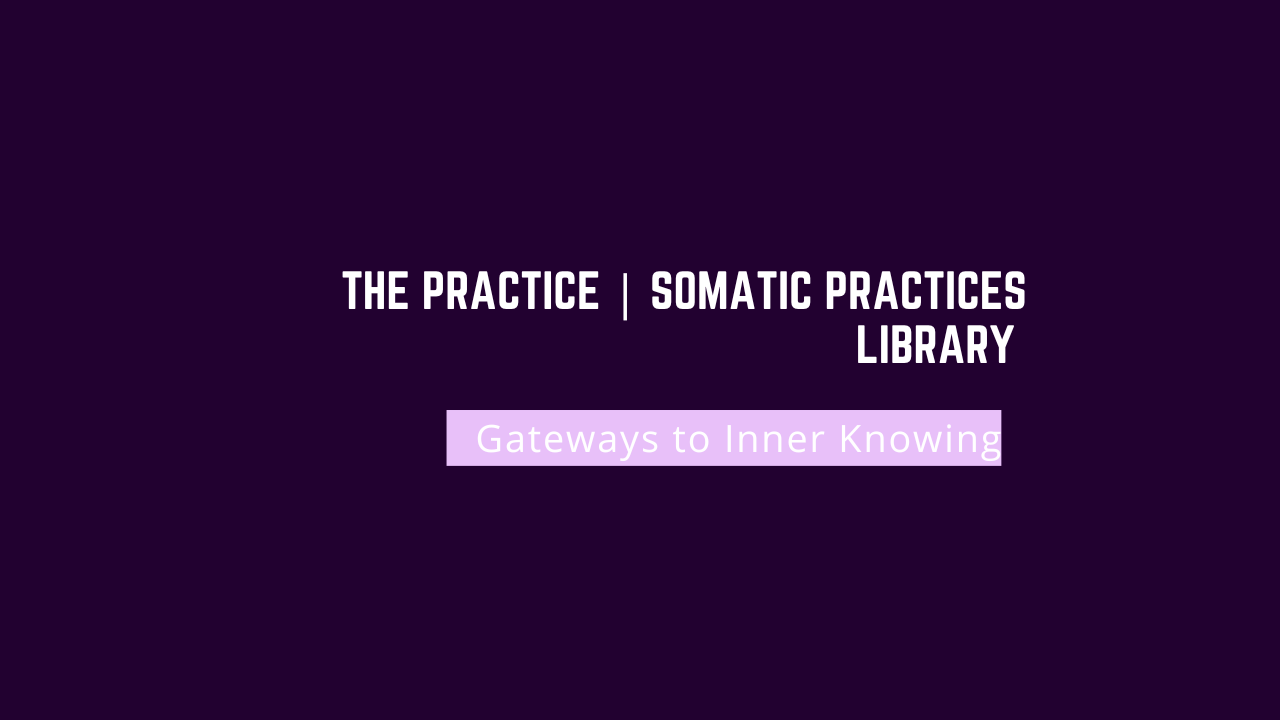 THE PRACTICE | SOMATIC PRACTICES LIBRARY

Gateways to Inner Knowing